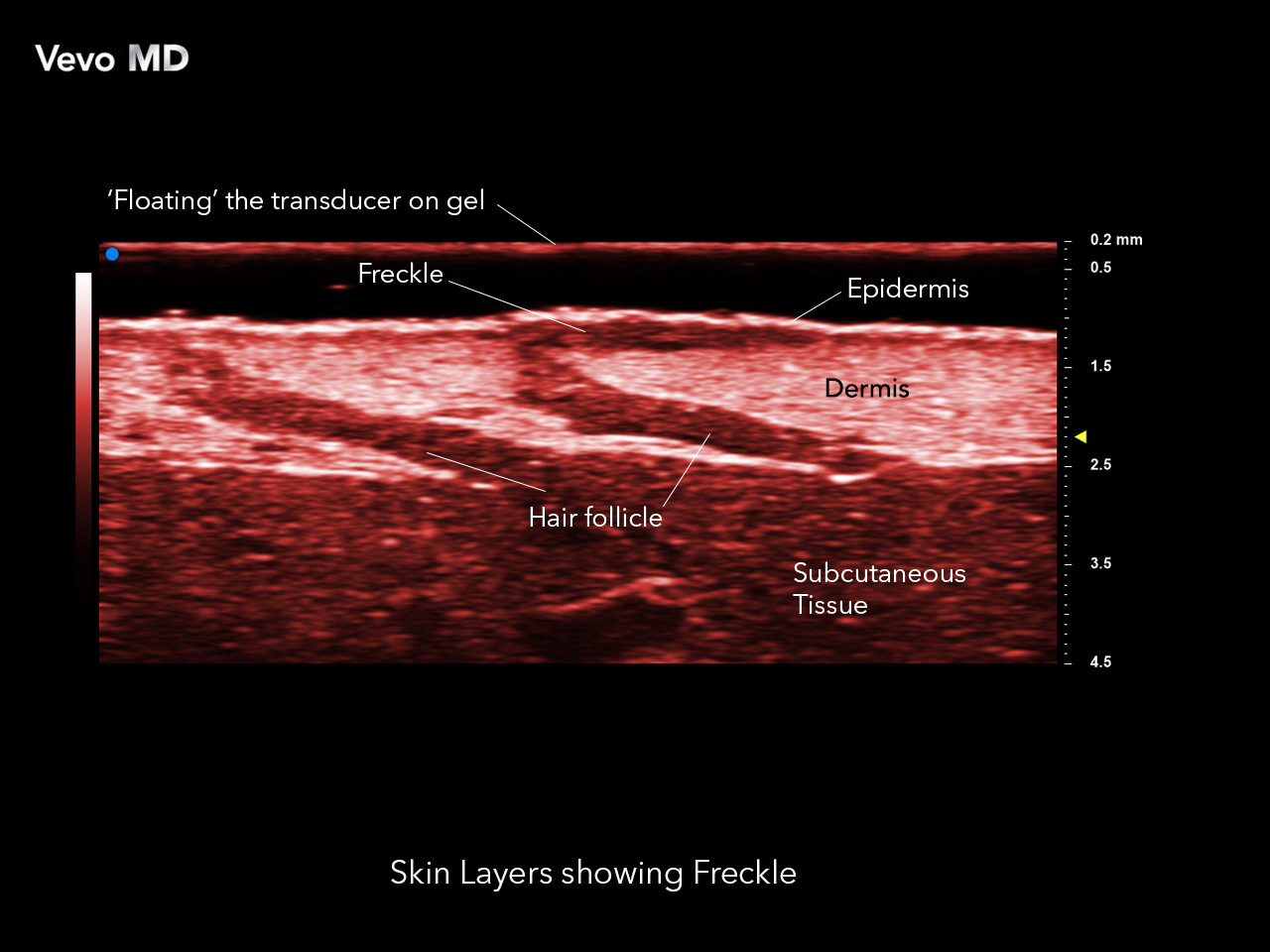 Vevo MD

'Floating' the transducer on gel

Freckle

Epidermis

Dermis

Hair follicle

Subcutaneous Tissue

0.2 mm
0.5
1.5
2.5
3.5
4.5

Skin Layers showing Freckle